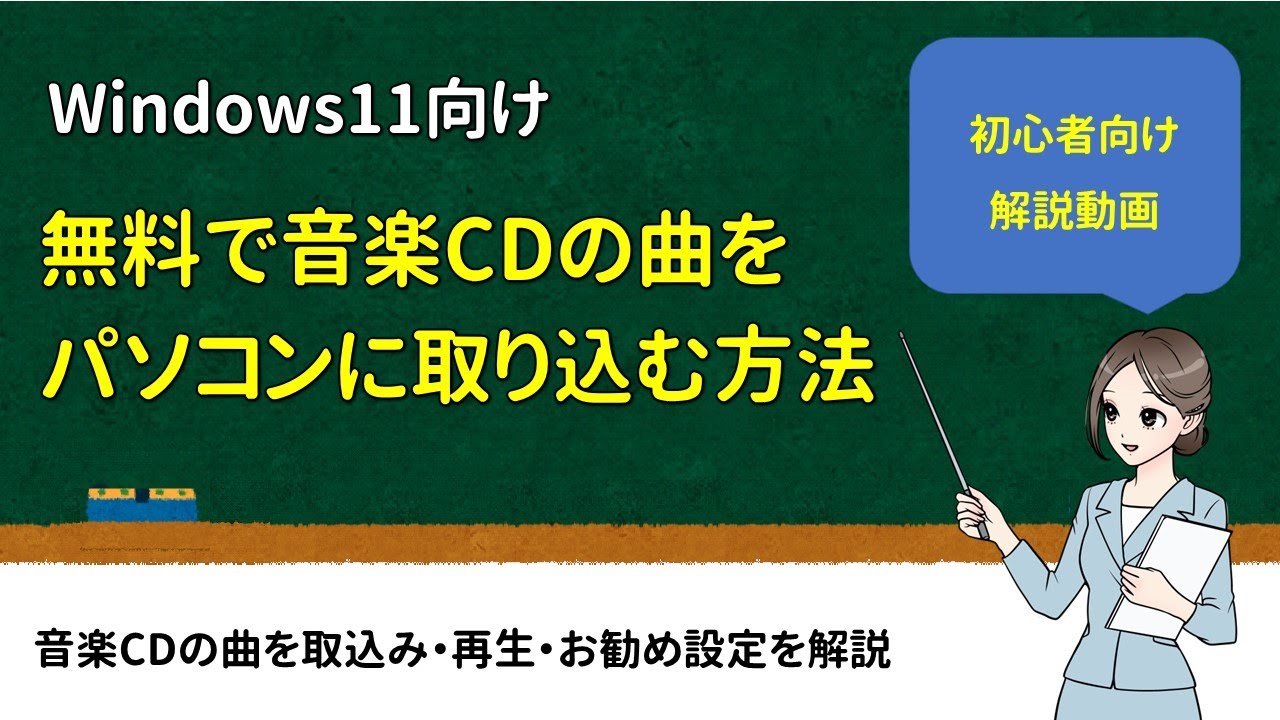 Windows11向け

無料で音楽CDの曲を
パソコンに取り込む方法

初心者向け
解説動画

音楽CDの曲を取込み・再生・お勧め設定を解説